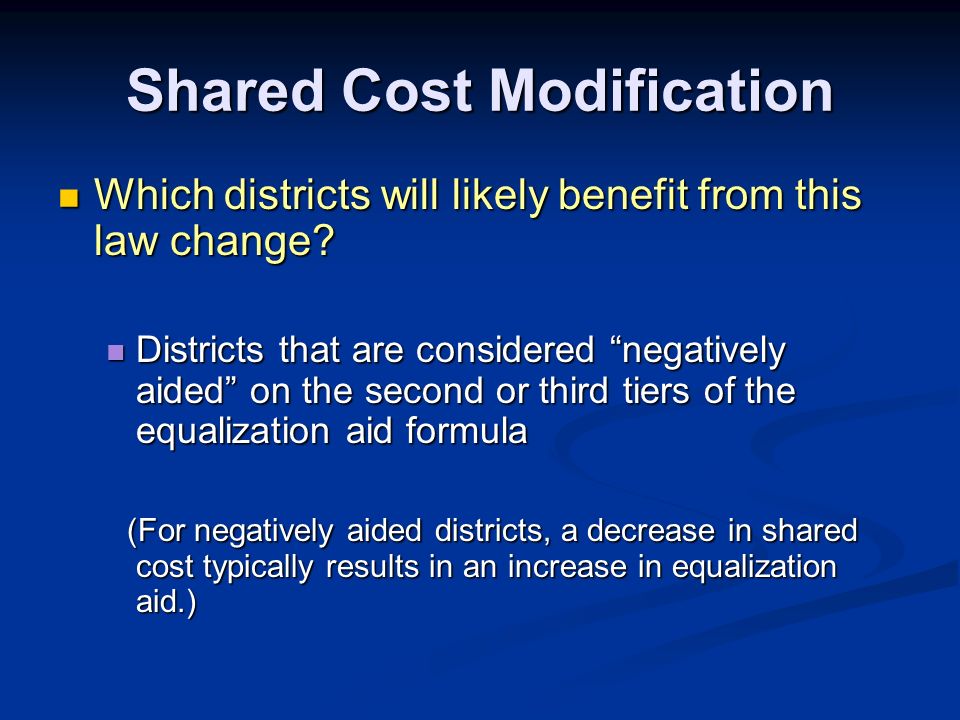 Shared Cost Modification

Which districts will likely benefit from this law change?

Districts that are considered “negatively aided” on the second or third tiers of the equalization aid formula

(For negatively aided districts, a decrease in shared cost typically results in an increase in equalization aid.)